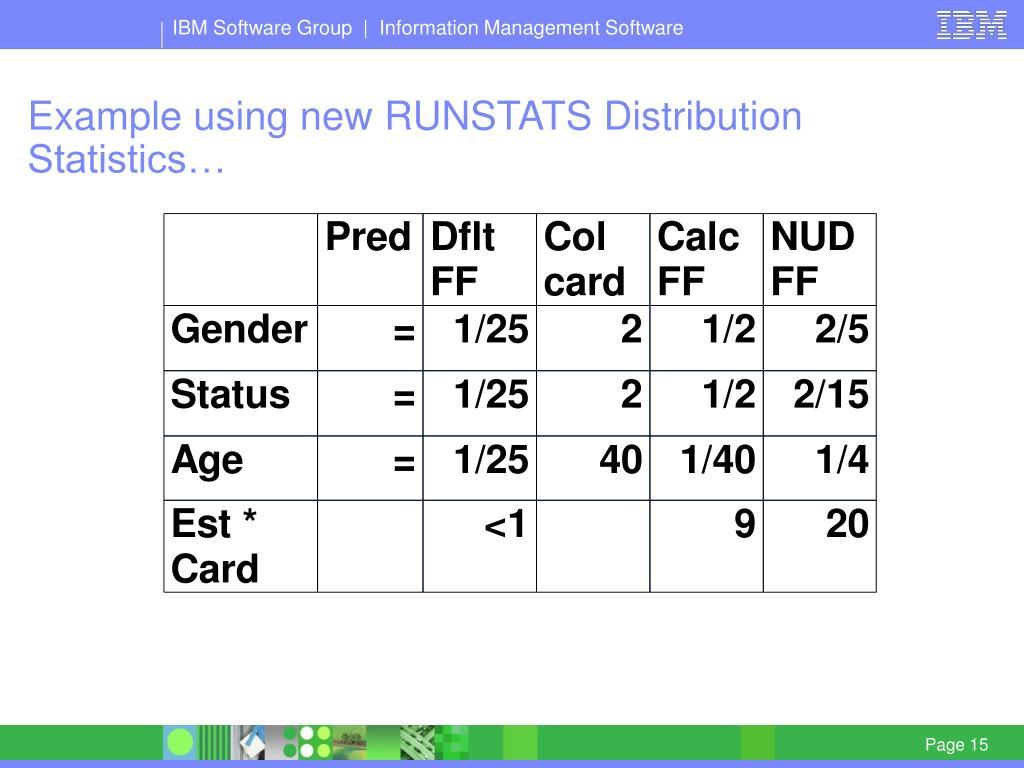 IBM Software Group | Information Management Software

IBM

Example using new RUNSTATS Distribution Statistics…

| | Pred | Dflt FF | Col card | Calc FF | NUD FF |
|---|---|---|---|---|---|
| Gender | = | 1/25 | 2 | 1/2 | 2/5 |
| Status | = | 1/25 | 2 | 1/2 | 2/15 |
| Age | = | 1/25 | 40 | 1/40 | 1/4 |
| Est * Card | | <1 | | 9 | 20 |

Page 15